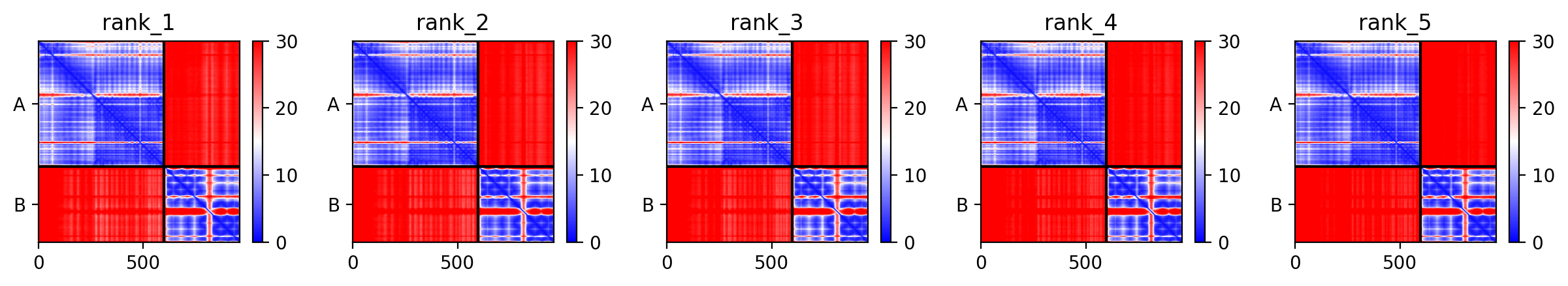 rank_1

A

B

0 500

30 20 10 0

rank_2

A

B

0 500

30 20 10 0

rank_3

A

B

0 500

30 20 10 0

rank_4

A

B

0 500

30 20 10 0

rank_5

A

B

0 500

30 20 10 0